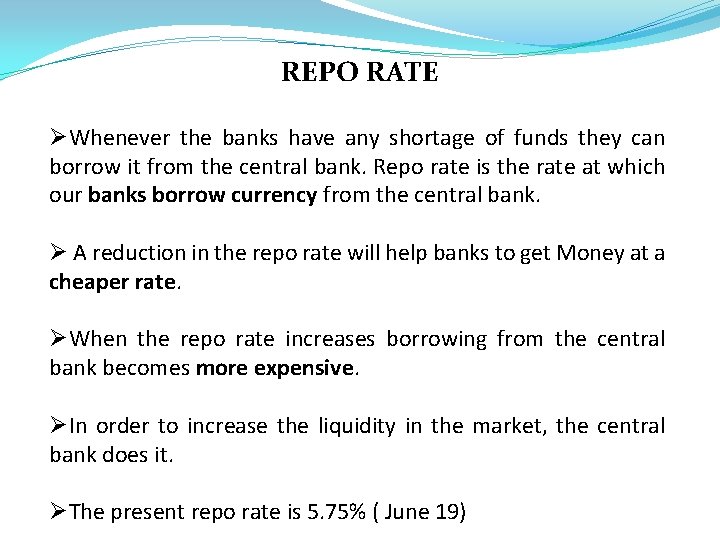 REPO RATE

➢Whenever the banks have any shortage of funds they can borrow it from the central bank. Repo rate is the rate at which our banks borrow currency from the central bank.

➢ A reduction in the repo rate will help banks to get Money at a cheaper rate.

➢When the repo rate increases borrowing from the central bank becomes more expensive.

➢In order to increase the liquidity in the market, the central bank does it.

➢The present repo rate is 5.75% ( June 19)